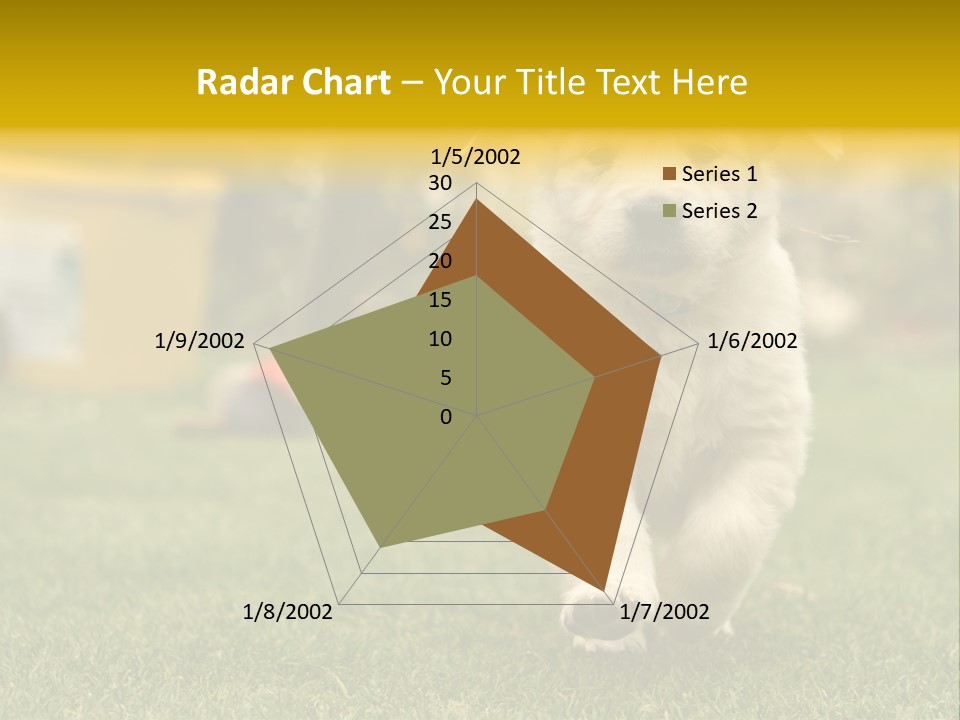 Radar Chart – Your Title Text Here

1/5/2002
30
25
20
15
10
5
0
1/6/2002
1/7/2002
1/8/2002
1/9/2002

Series 1
Series 2